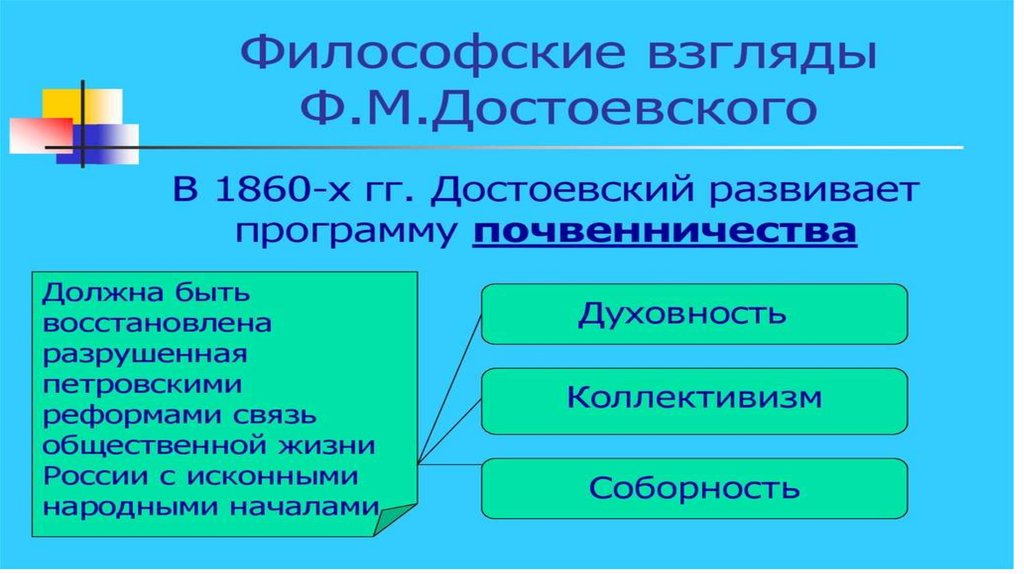 Философские взгляды Ф.М.Достоевского

В 1860-х гг. Достоевский развивает программу почвенничества

Должна быть восстановлена разрушенная петровскими реформами связь общественной жизни России с исконными народными началами

Духовность

Коллективизм

Соборность